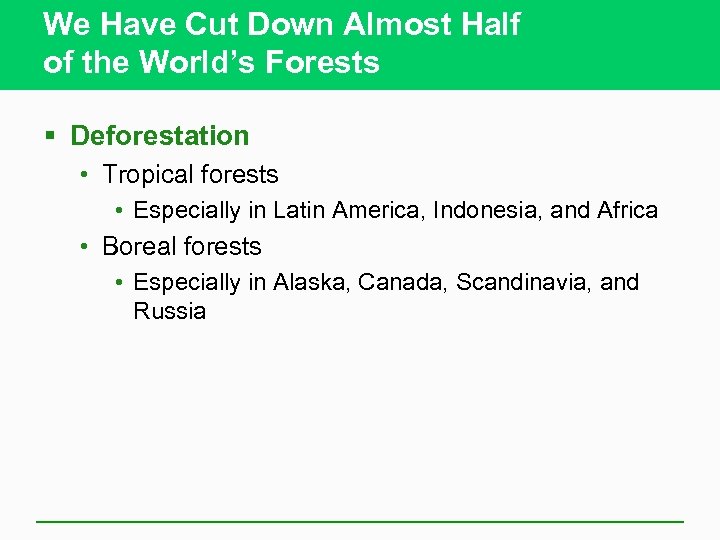 We Have Cut Down Almost Half of the World's Forests

▪ Deforestation
• Tropical forests
• Especially in Latin America, Indonesia, and Africa
• Boreal forests
• Especially in Alaska, Canada, Scandinavia, and Russia